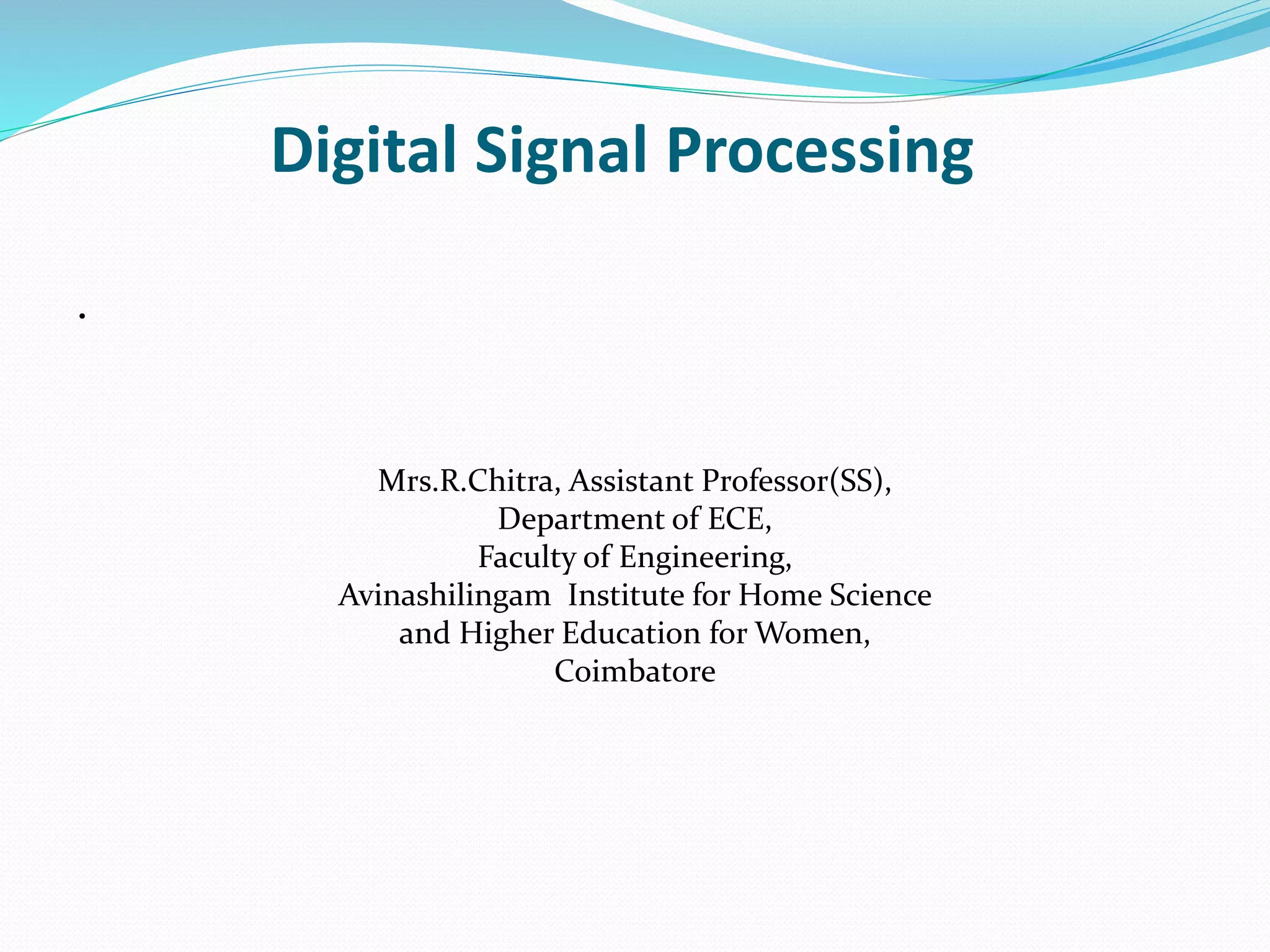 Digital Signal Processing

.

Mrs.R.Chitra, Assistant Professor(SS),
Department of ECE,
Faculty of Engineering,
Avinashilingam Institute for Home Science and Higher Education for Women,
Coimbatore